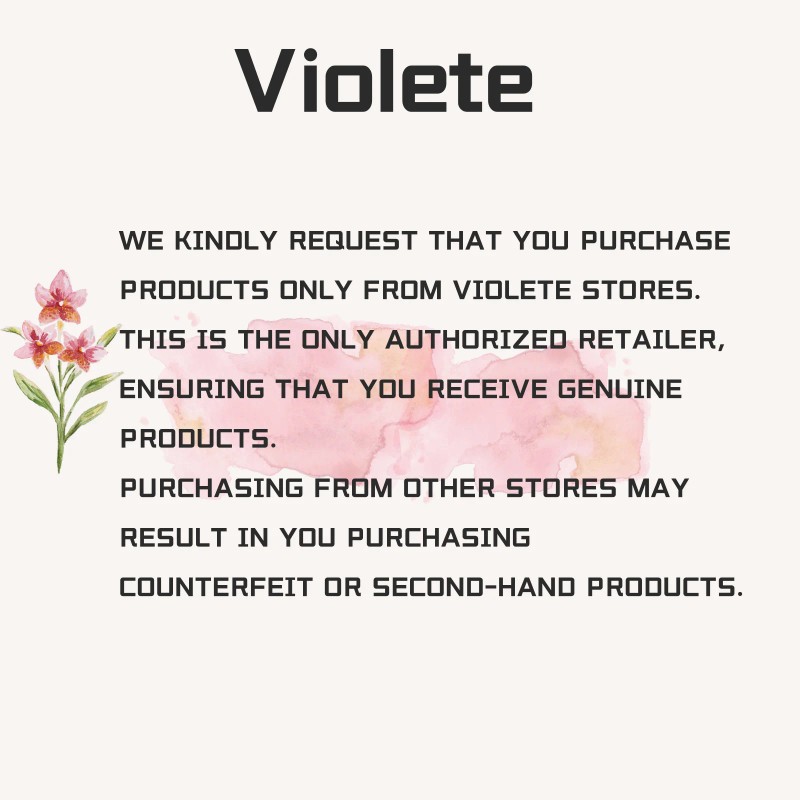 Violete

WE KINDLY REQUEST THAT YOU PURCHASE PRODUCTS ONLY FROM VIOLETE STORES. THIS IS THE ONLY AUTHORIZED RETAILER, ENSURING THAT YOU RECEIVE GENUINE PRODUCTS.
PURCHASING FROM OTHER STORES MAY RESULT IN YOU PURCHASING COUNTERFEIT OR SECOND-HAND PRODUCTS.